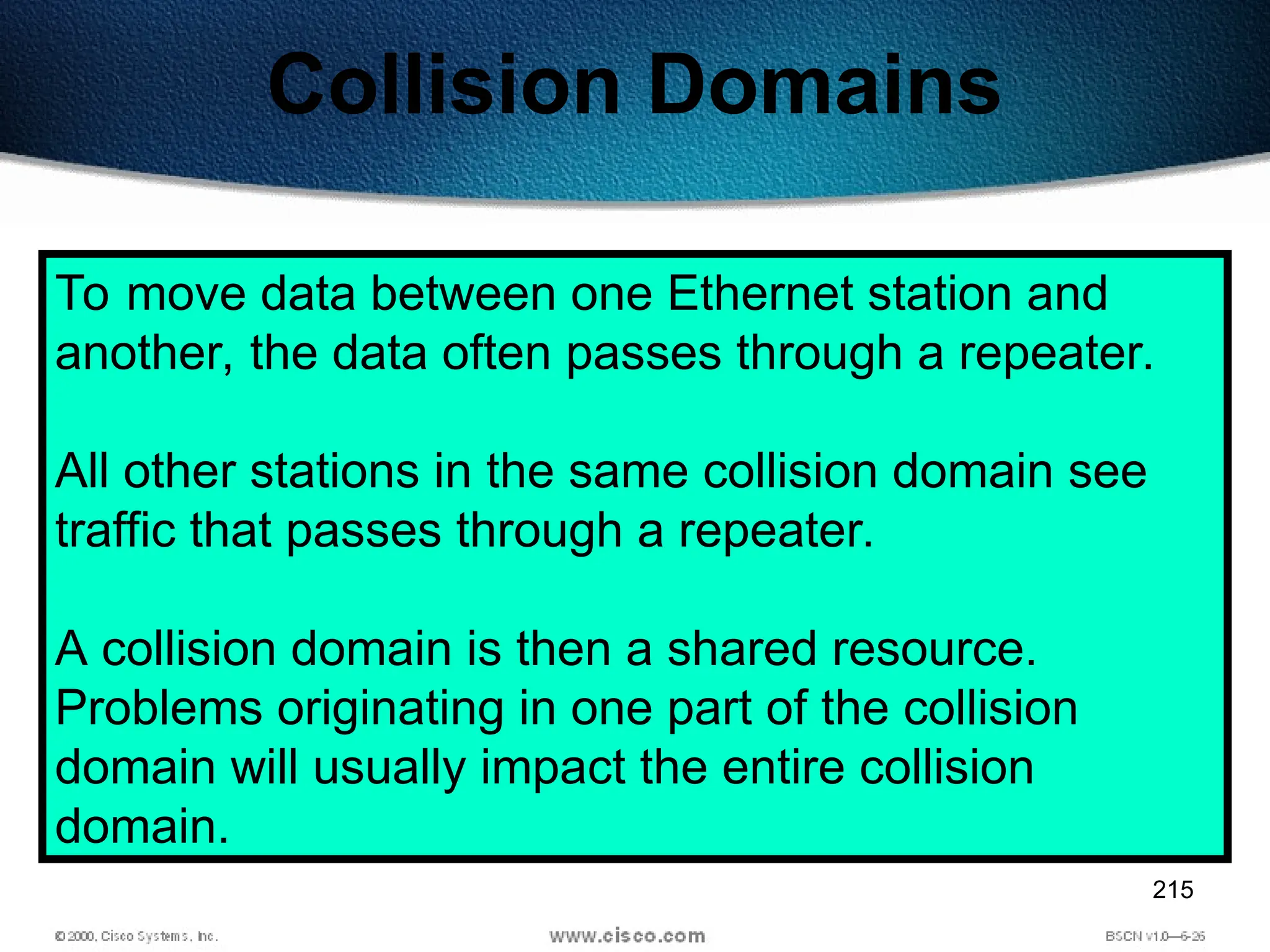 Collision Domains

To move data between one Ethernet station and another, the data often passes through a repeater.

All other stations in the same collision domain see traffic that passes through a repeater.

A collision domain is then a shared resource. Problems originating in one part of the collision domain will usually impact the entire collision domain.

215

© 2000, Cisco Systems, Inc.

www.cisco.com

BSCN v1.0—6-26